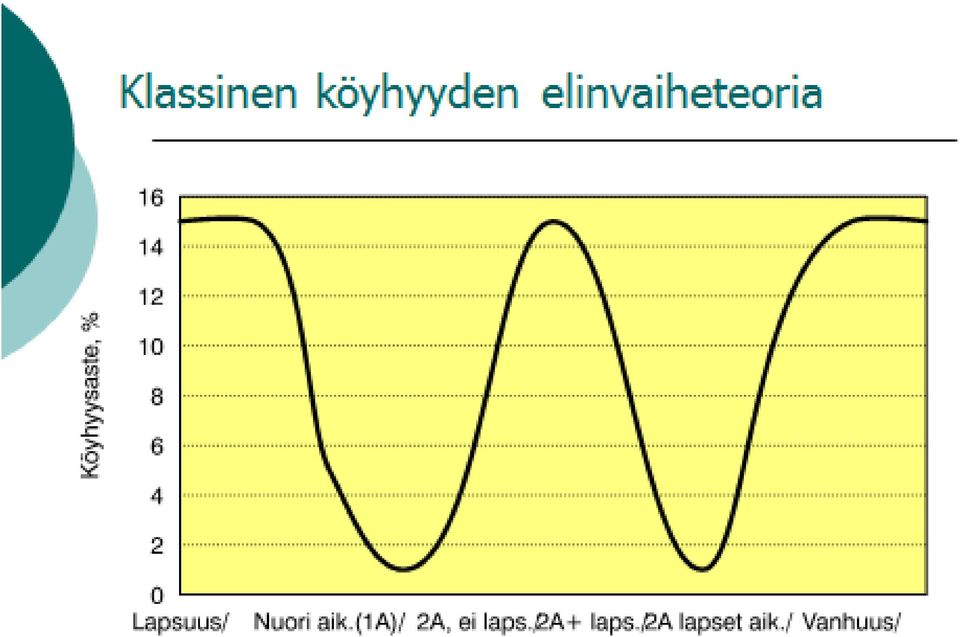 Klassinen köyhyyden elinvaiheteoria

Köyhyysaste, %

16
14
12
10
8
6
4
2
0

Lapsuus/ Nuori aik.(1A)/ 2A, ei laps./2A+ laps./2A lapset aik./ Vanhuus/